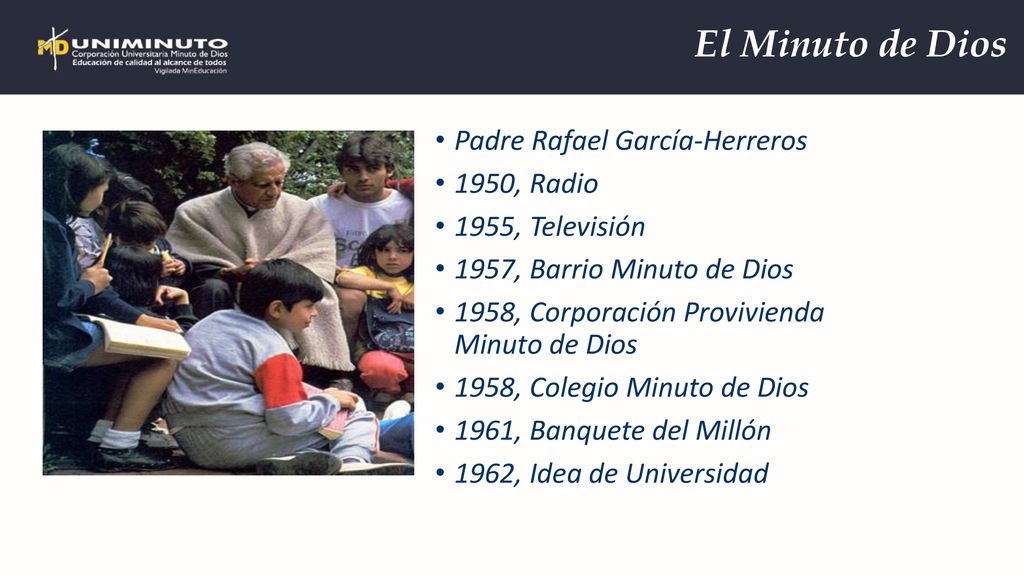 MD UNIMINUTO
Corporación Universitaria Minuto de Dios
Educación de calidad al alcance de todos
Vigilada MinEducación

El Minuto de Dios

• Padre Rafael García-Herreros
• 1950, Radio
• 1955, Televisión
• 1957, Barrio Minuto de Dios
• 1958, Corporación Provivienda Minuto de Dios
• 1958, Colegio Minuto de Dios
• 1961, Banquete del Millón
• 1962, Idea de Universidad